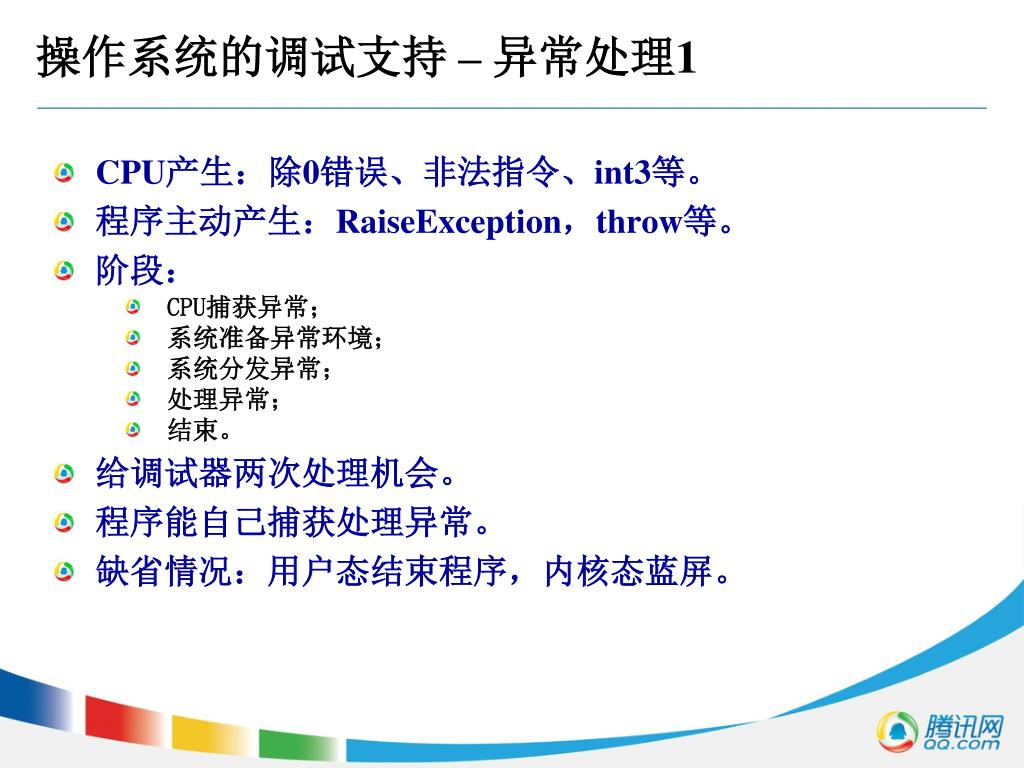 操作系统的调试支持 – 异常处理1

CPU产生：除0错误、非法指令、int3等。

程序主动产生：RaiseException，throw等。

阶段：

CPU捕获异常；

系统准备异常环境；

系统分发异常；

处理异常；

结束。

给调试器两次处理机会。

程序能自己捕获处理异常。

缺省情况：用户态结束程序，内核态蓝屏。

腾讯网
QQ.com